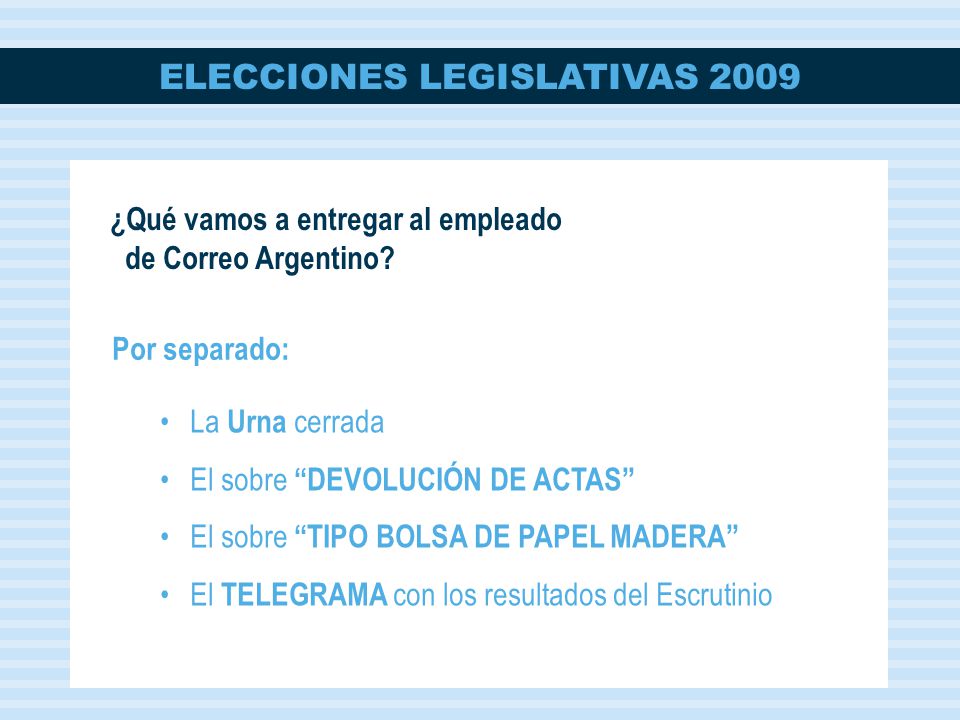 ELECCIONES LEGISLATIVAS 2009

¿Qué vamos a entregar al empleado de Correo Argentino?

Por separado:

• La Urna cerrada
• El sobre “DEVOLUCIÓN DE ACTAS”
• El sobre “TIPO BOLSA DE PAPEL MADERA”
• El TELEGRAMA con los resultados del Escrutinio